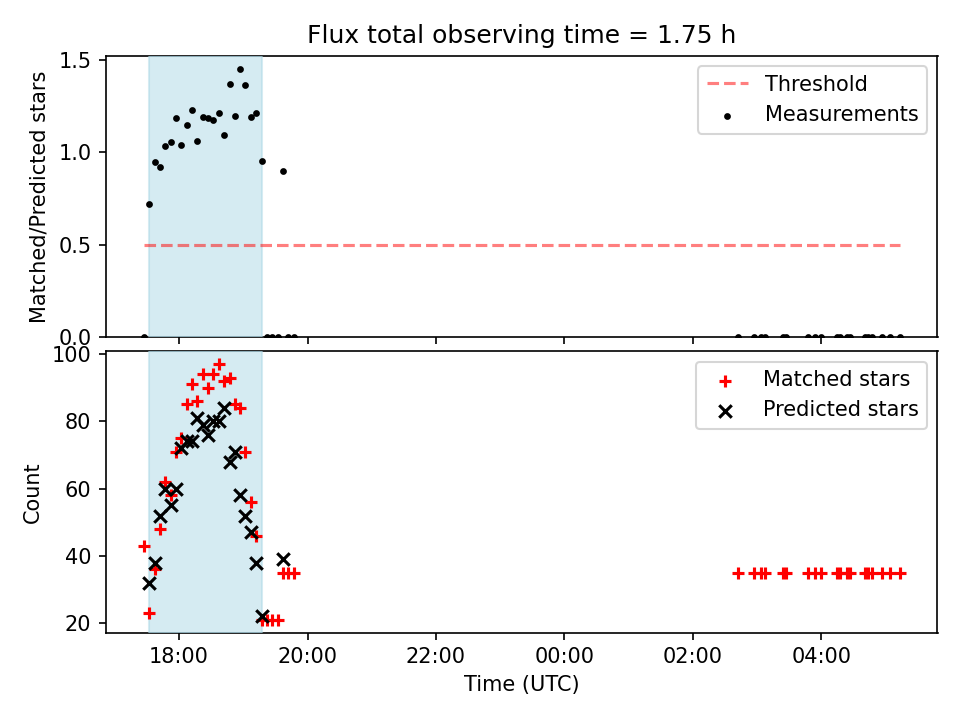 Flux total observing time = 1.75 h

Matched/Predicted stars

1.5
1.0
0.5
0.0

Threshold
Measurements

Count

100
80
60
40
20

Matched stars
Predicted stars

18:00 20:00 22:00 00:00 02:00 04:00

Time (UTC)